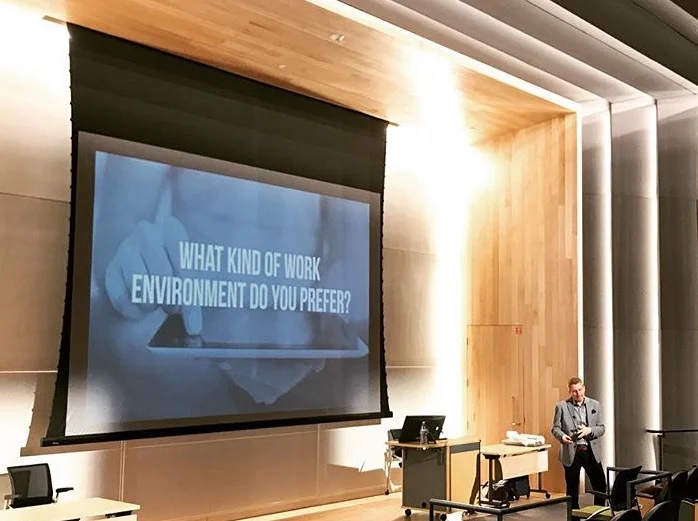 WHAT KIND OF WORK ENVIRONMENT DO YOU PREFER?